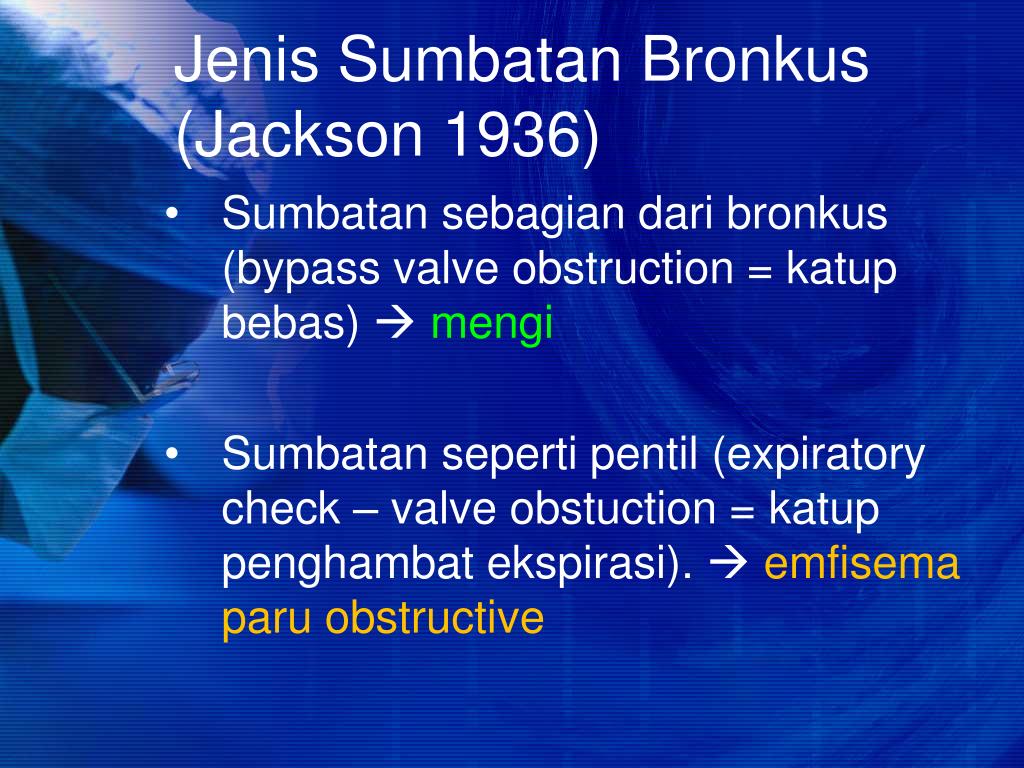 Jenis Sumbatan Bronkus (Jackson 1936)

• Sumbatan sebagian dari bronkus (bypass valve obstruction = katup bebas) → mengi

• Sumbatan seperti pentil (expiratory check – valve obstuction = katup penghambat ekspirasi). → emfisema paru obstructive